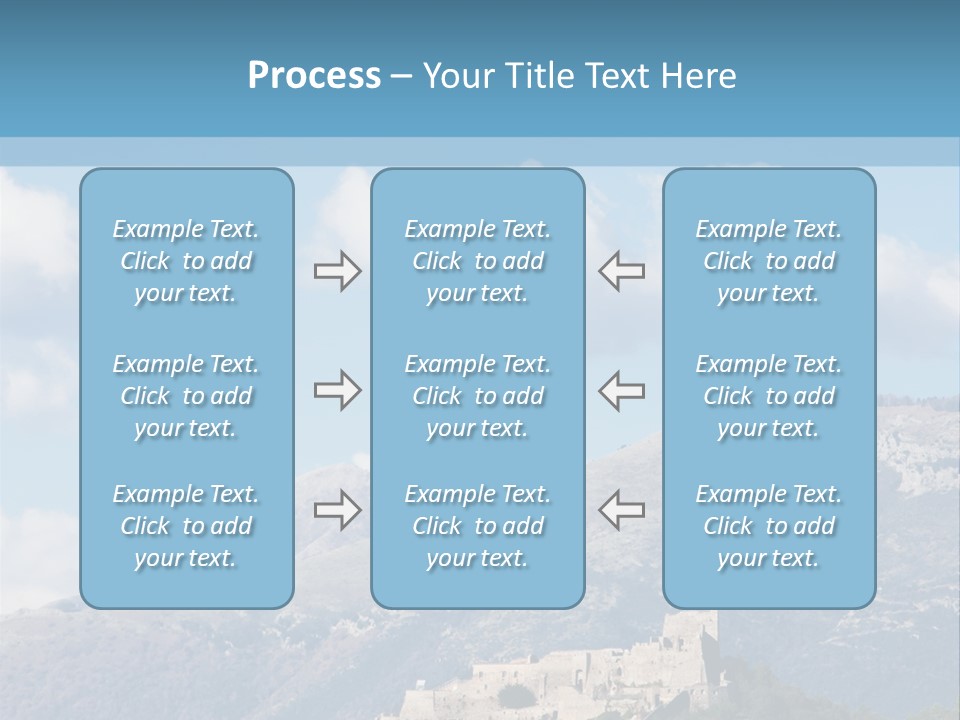 Process – Your Title Text Here

Example Text. Click to add your text.

Example Text. Click to add your text.

Example Text. Click to add your text.

Example Text. Click to add your text.

Example Text. Click to add your text.

Example Text. Click to add your text.

Example Text. Click to add your text.

Example Text. Click to add your text.

Example Text. Click to add your text.